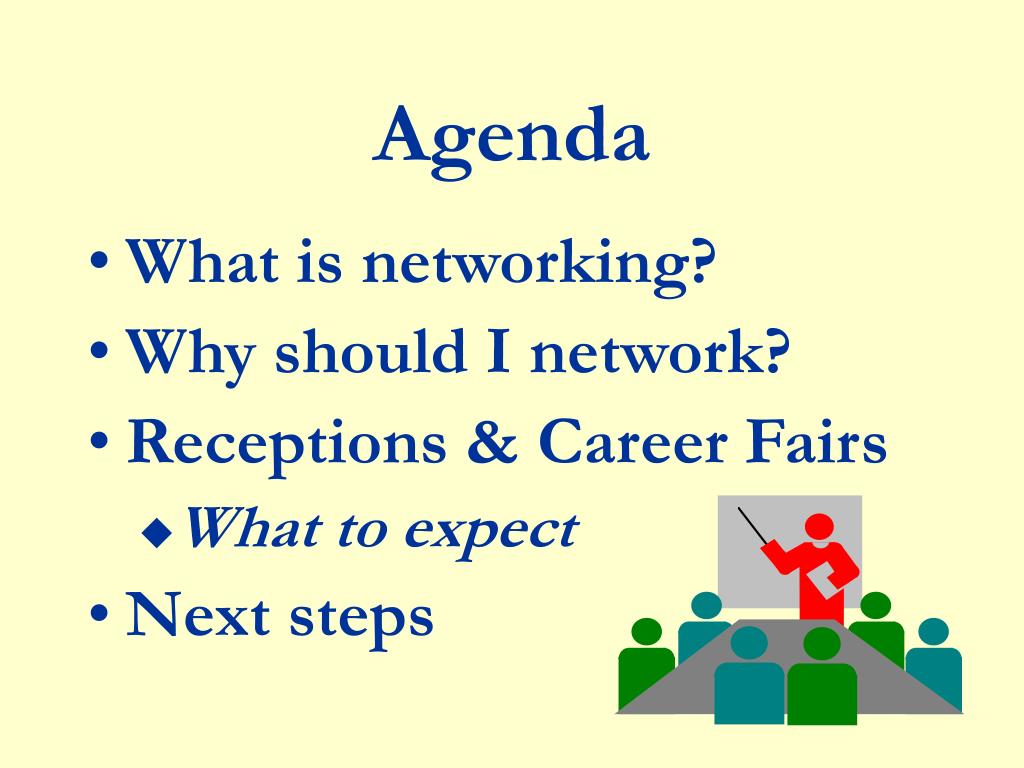 Agenda

• What is networking?
• Why should I network?
• Receptions & Career Fairs
◆ What to expect
• Next steps